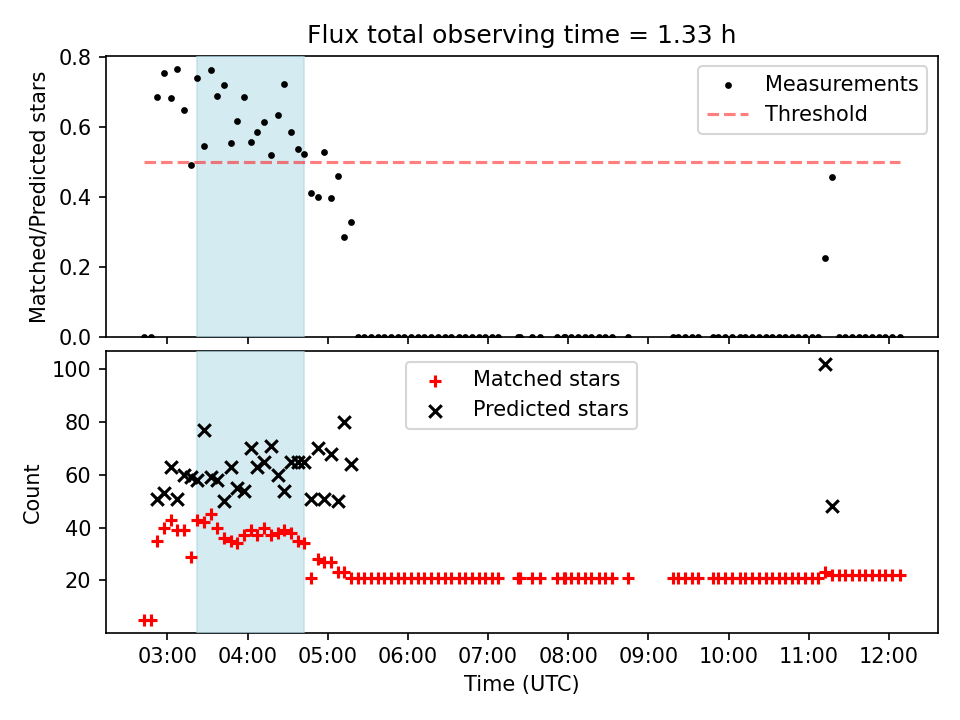 Flux total observing time = 1.33 h

Matched/Predicted stars

0.8
0.6
0.4
0.2
0.0

Measurements
Threshold

Count

100
80
60
40
20

Matched stars
Predicted stars

03:00 04:00 05:00 06:00 07:00 08:00 09:00 10:00 11:00 12:00

Time (UTC)